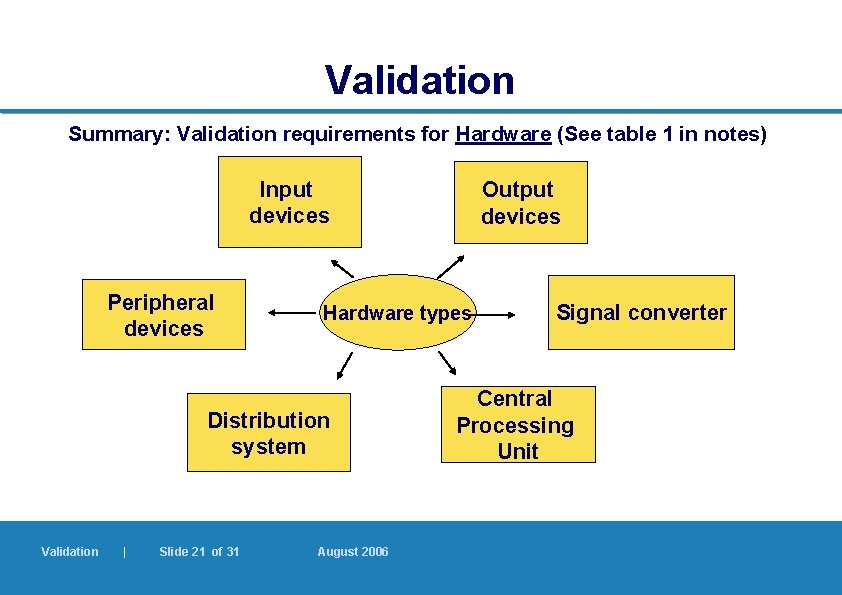 Validation

Summary: Validation requirements for Hardware (See table 1 in notes)

Input devices

Output devices

Peripheral devices

Hardware types

Signal converter

Distribution system

Central Processing Unit

Validation | Slide 21 of 31 August 2006